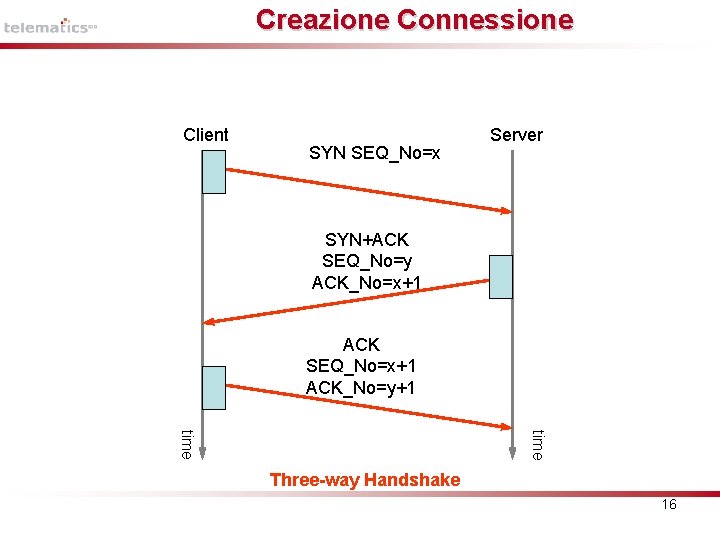 telematics

Creazione Connessione

Client

Server

SYN SEQ_No=x

SYN+ACK
SEQ_No=y
ACK_No=x+1

ACK
SEQ_No=x+1
ACK_No=y+1

time

time

Three-way Handshake

16